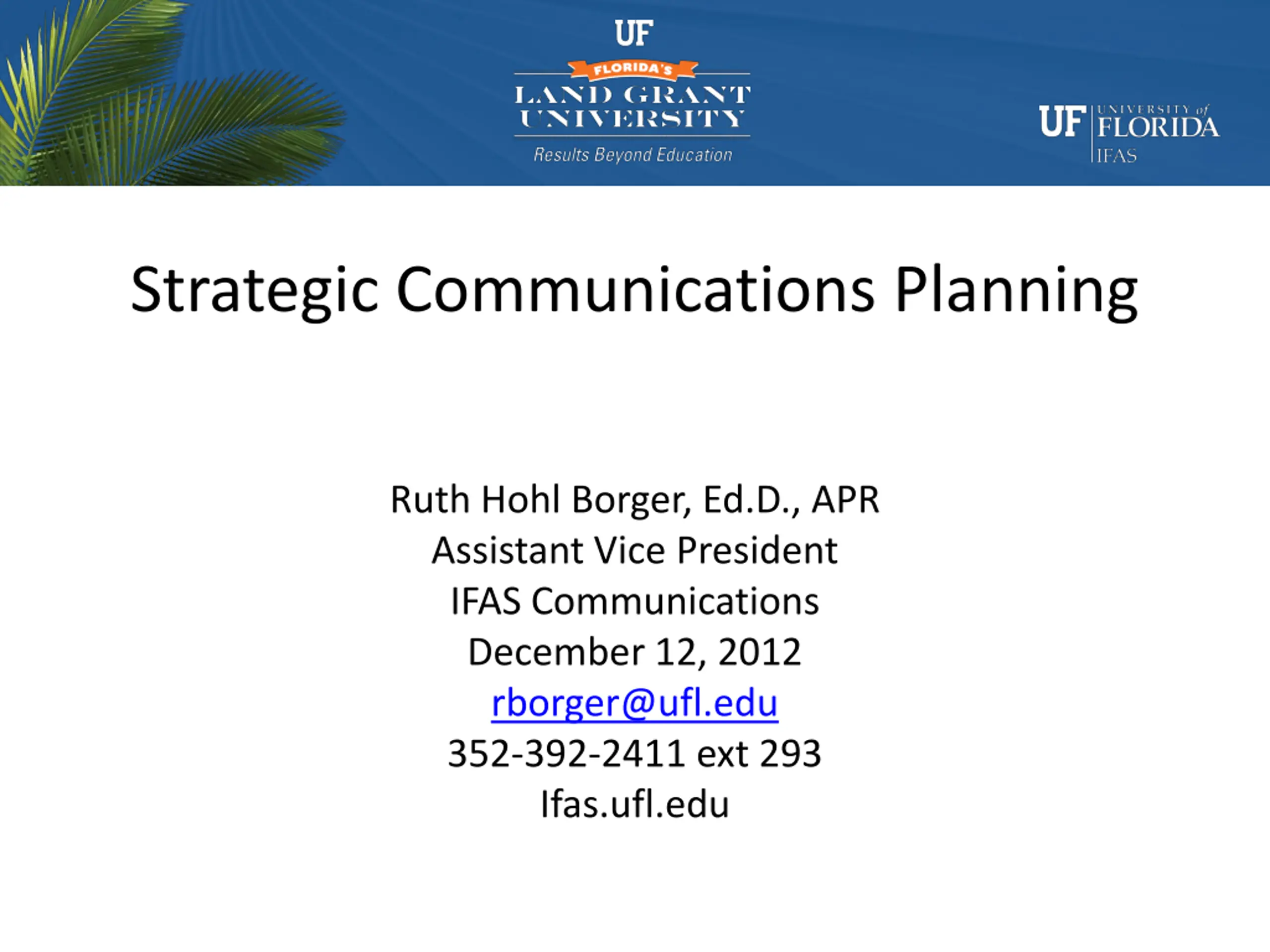 UF
FLORIDA'S
LAND GRANT UNIVERSITY
Results Beyond Education

UF UNIVERSITY of FLORIDA
IFAS

Strategic Communications Planning

Ruth Hohl Borger, Ed.D., APR
Assistant Vice President
IFAS Communications
December 12, 2012
rborger@ufl.edu
352-392-2411 ext 293
Ifas.ufl.edu